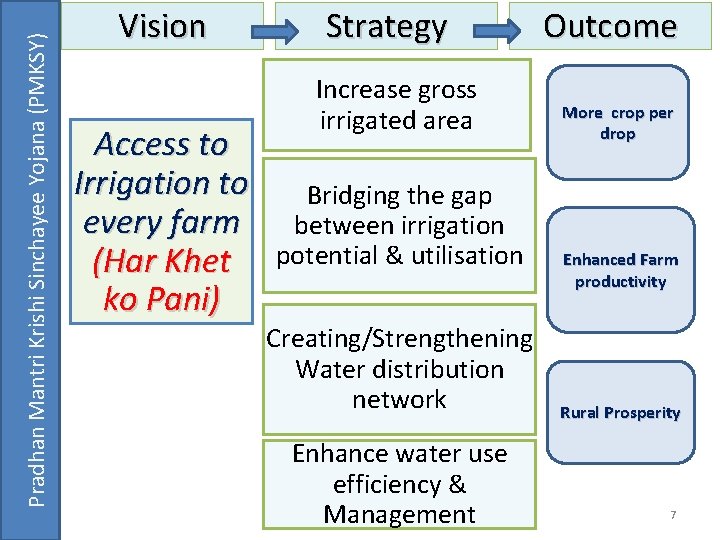 Pradhan Mantri Krishi Sinchayee Yojana (PMKSY)

Vision

Strategy

Outcome

Access to Irrigation to every farm (Har Khet ko Pani)

Increase gross irrigated area

Bridging the gap between irrigation potential & utilisation

Creating/Strengthening Water distribution network

Enhance water use efficiency & Management

More crop per drop

Enhanced Farm productivity

Rural Prosperity

7